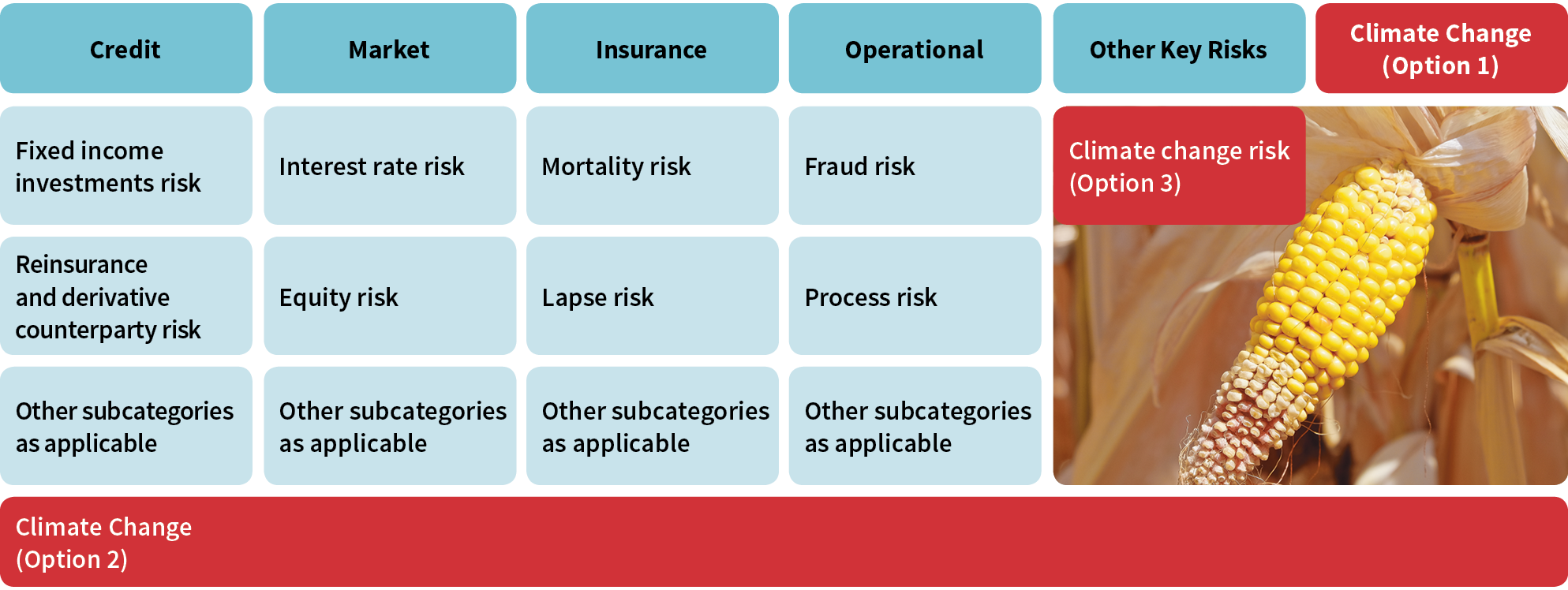 | Credit | Market | Insurance | Operational | Other Key Risks | Climate Change (Option 1) |
|---|---|---|---|---|---|
| Fixed income investments risk | Interest rate risk | Mortality risk | Fraud risk | Climate change risk (Option 3) | |
| Reinsurance and derivative counterparty risk | Equity risk | Lapse risk | Process risk | | |
| Other subcategories as applicable | Other subcategories as applicable | Other subcategories as applicable | Other subcategories as applicable | | |

Climate Change (Option 2)